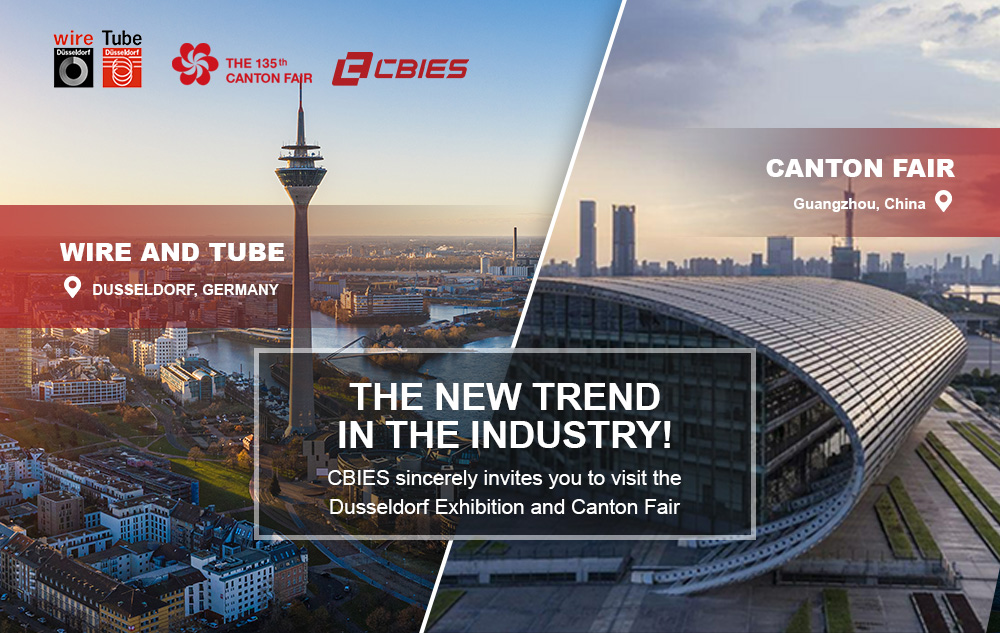 wire Düsseldorf Tube Düsseldorf

THE 135th CANTON FAIR

CBIES

WIRE AND TUBE

DUSSELDORF, GERMANY

CANTON FAIR

Guangzhou, China

THE NEW TREND IN THE INDUSTRY!

CBIES sincerely invites you to visit the Dusseldorf Exhibition and Canton Fair